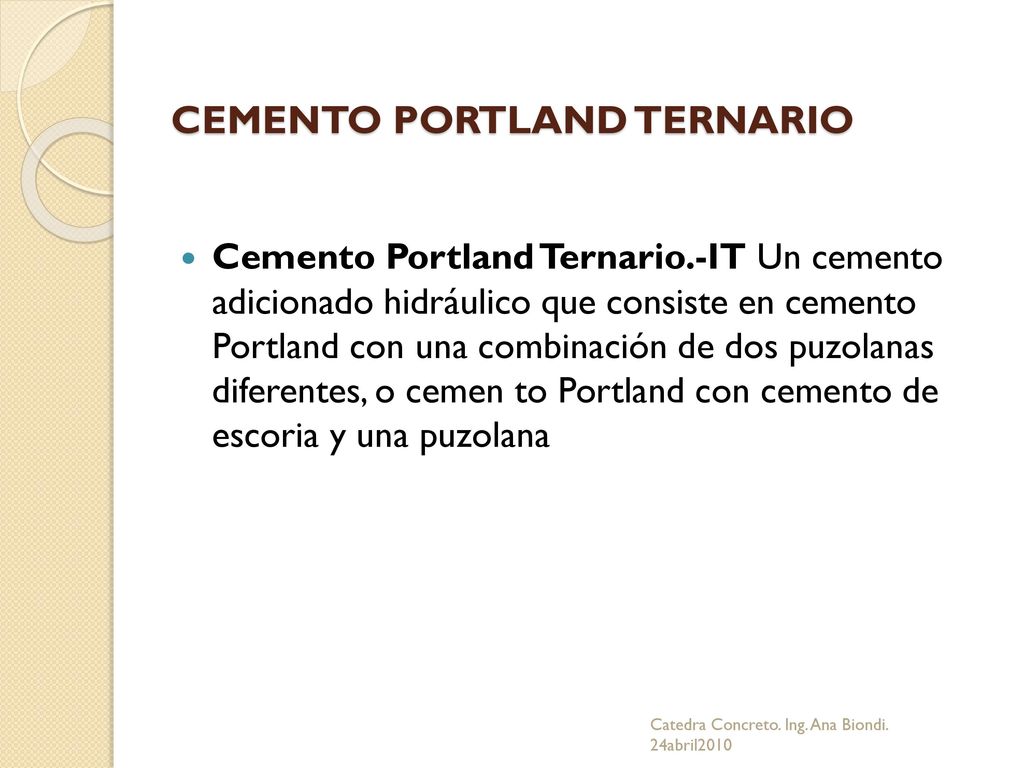 CEMENTO PORTLAND TERNARIO

Cemento Portland Ternario.-IT Un cemento adicionado hidráulico que consiste en cemento Portland con una combinación de dos puzolanas diferentes, o cemen to Portland con cemento de escoria y una puzolana

Catedra Concreto. Ing. Ana Biondi. 24abril2010